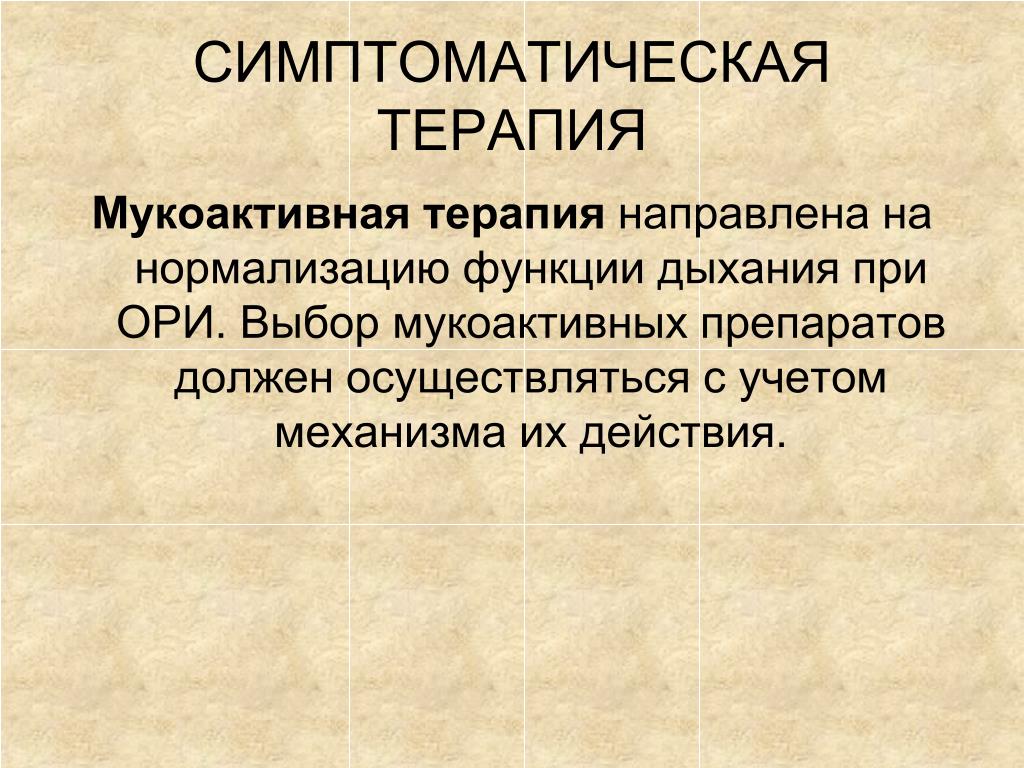 СИМПТОМАТИЧЕСКАЯ ТЕРАПИЯ

Мукоактивная терапия направлена на нормализацию функции дыхания при ОРИ. Выбор мукоактивных препаратов должен осуществляться с учетом механизма их действия.